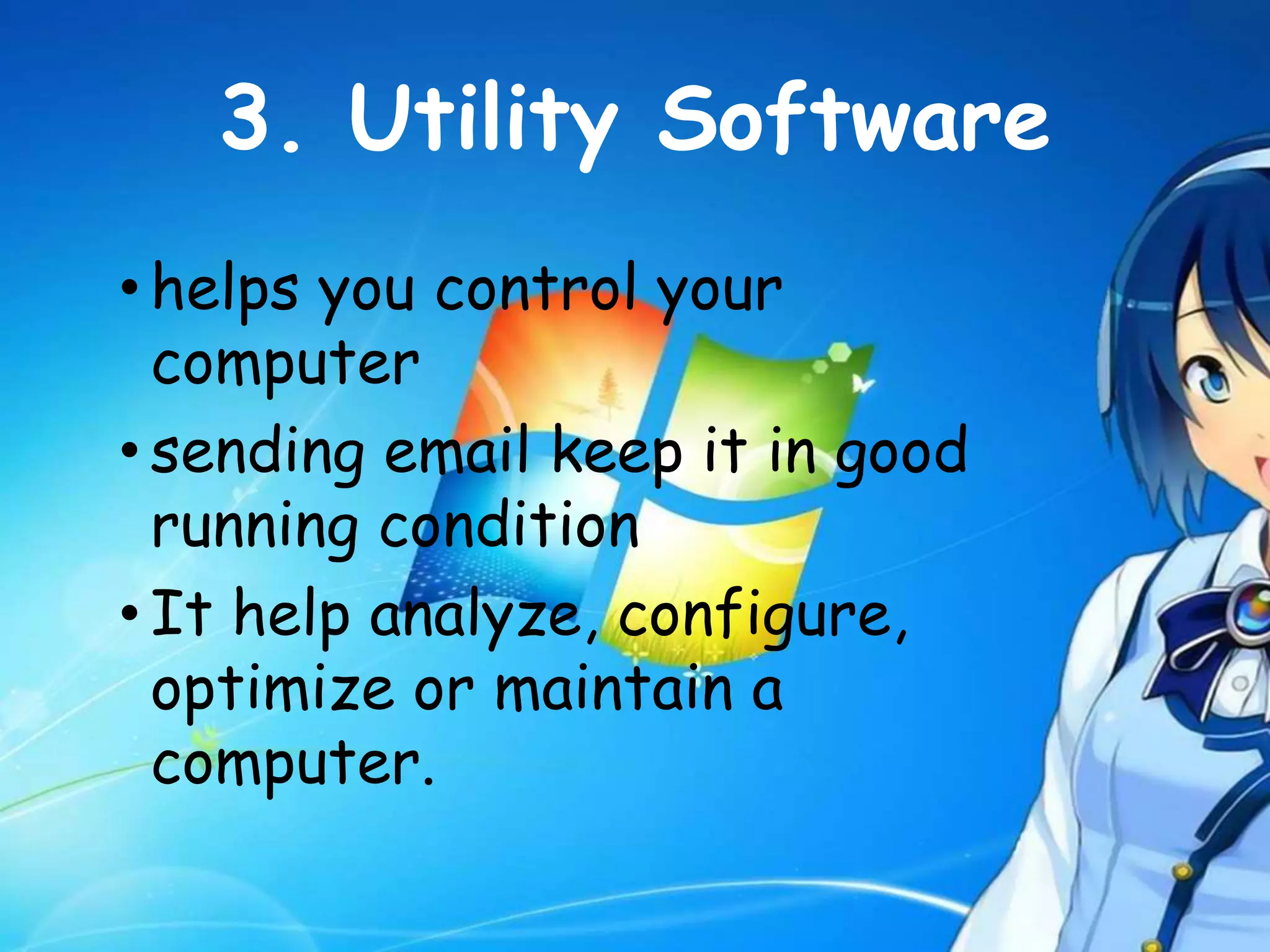 3. Utility Software

• helps you control your computer

• sending email keep it in good running condition

• It help analyze, configure, optimize or maintain a computer.